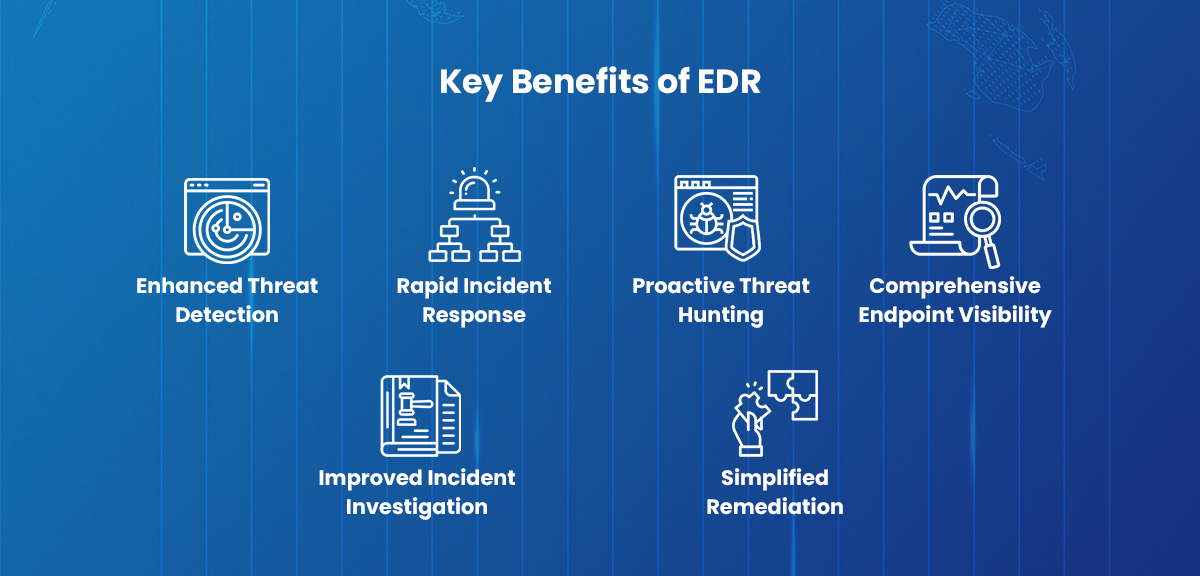 Key Benefits of EDR

Enhanced Threat Detection

Rapid Incident Response

Proactive Threat Hunting

Comprehensive Endpoint Visibility

Improved Incident Investigation

Simplified Remediation